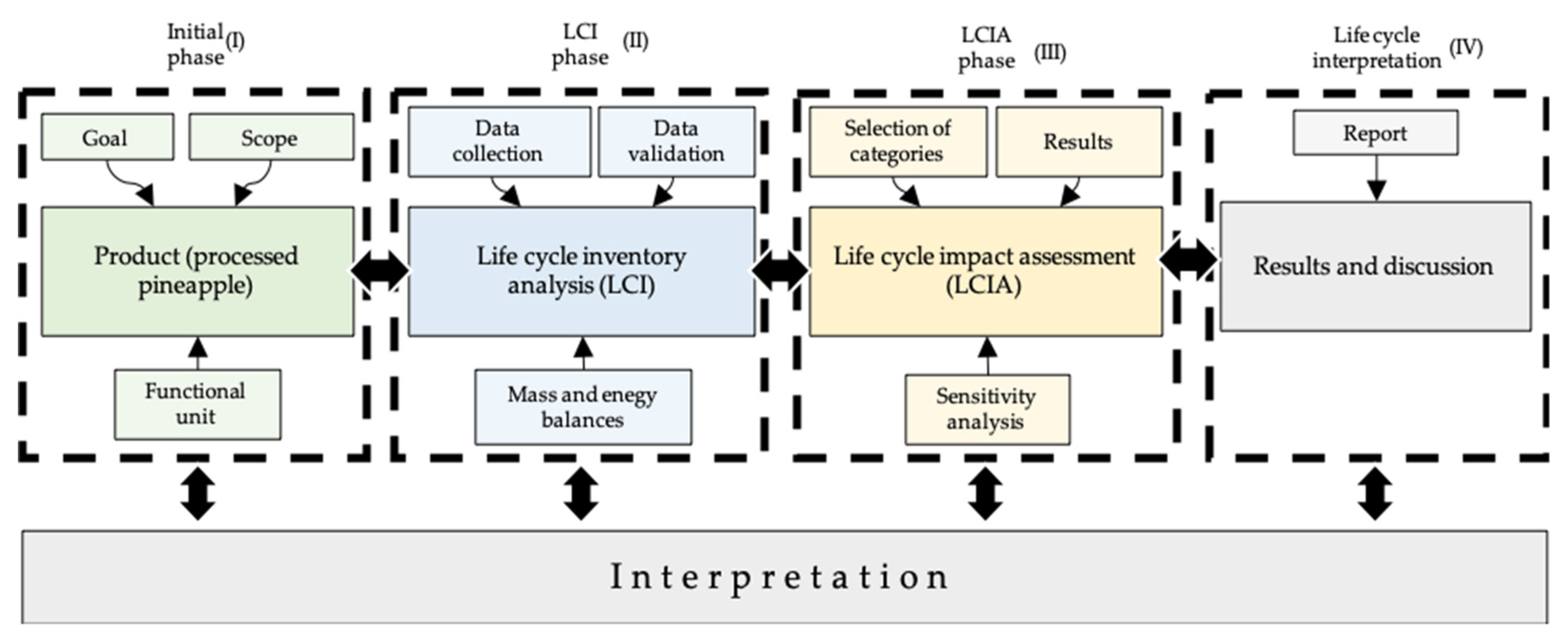 Initial phase (I)

Goal

Scope

Product (processed pineapple)

Functional unit

LCI phase (II)

Data collection

Data validation

Life cycle inventory analysis (LCI)

Mass and enegy balances

LCIA phase (III)

Selection of categories

Results

Life cycle impact assessment (LCIA)

Sensitivity analysis

Life cycle interpretation (IV)

Report

Results and discussion

Interpretation